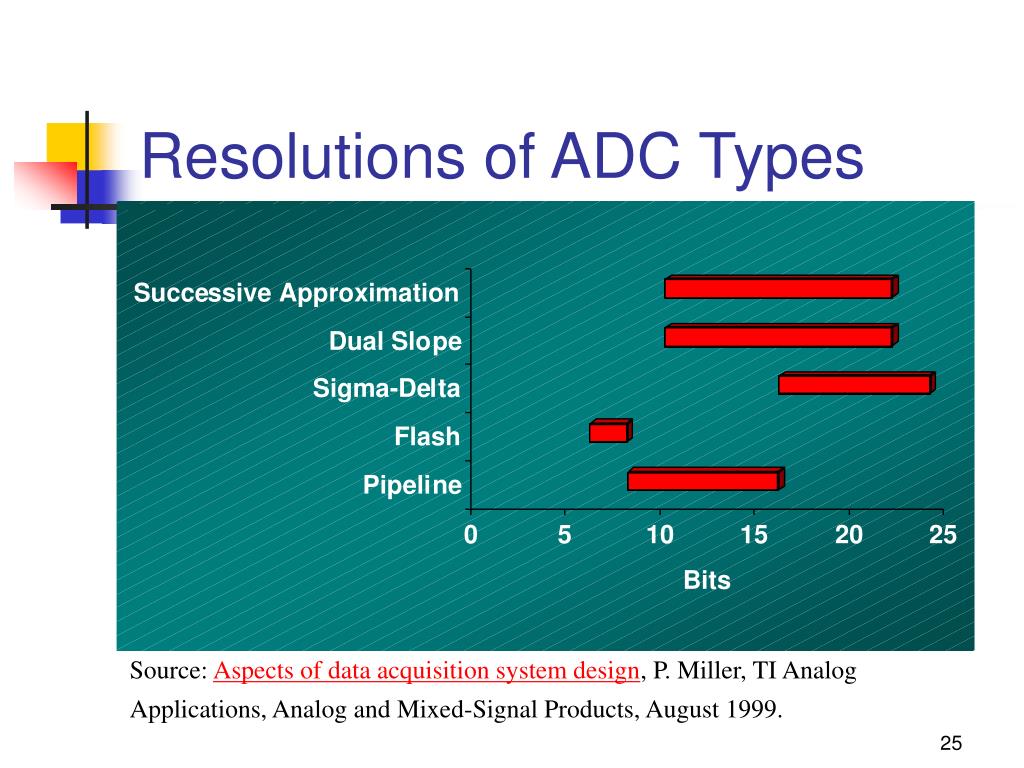 Resolutions of ADC Types

Successive Approximation
Dual Slope
Sigma-Delta
Flash
Pipeline

0 5 10 15 20 25

Bits

Source: Aspects of data acquisition system design, P. Miller, TI Analog Applications, Analog and Mixed-Signal Products, August 1999.

25